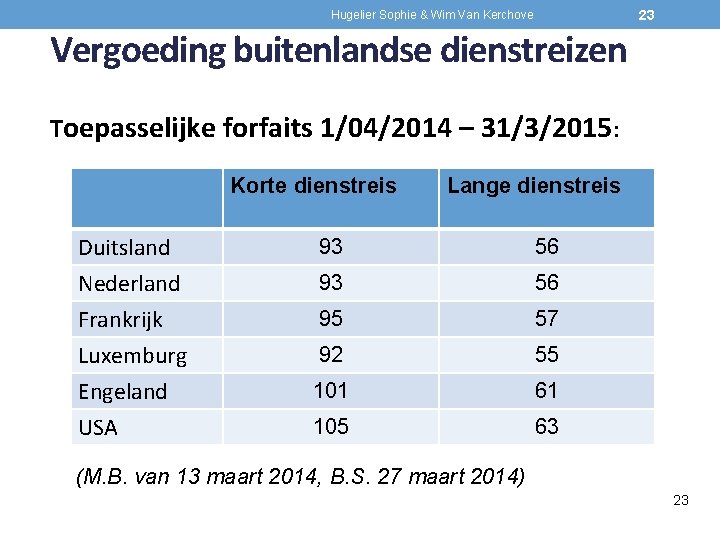 Hugelier Sophie & Wim Van Kerchove 23

Vergoeding buitenlandse dienstreizen

Toepasselijke forfaits 1/04/2014 – 31/3/2015:

| | Korte dienstreis | Lange dienstreis |
|---|---|---|
| Duitsland | 93 | 56 |
| Nederland | 93 | 56 |
| Frankrijk | 95 | 57 |
| Luxemburg | 92 | 55 |
| Engeland | 101 | 61 |
| USA | 105 | 63 |

(M.B. van 13 maart 2014, B.S. 27 maart 2014)

23